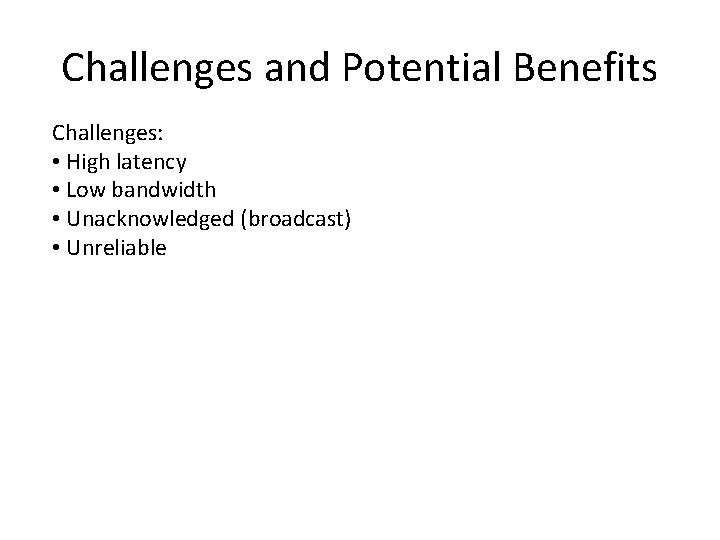 Challenges and Potential Benefits

Challenges:
• High latency
• Low bandwidth
• Unacknowledged (broadcast)
• Unreliable